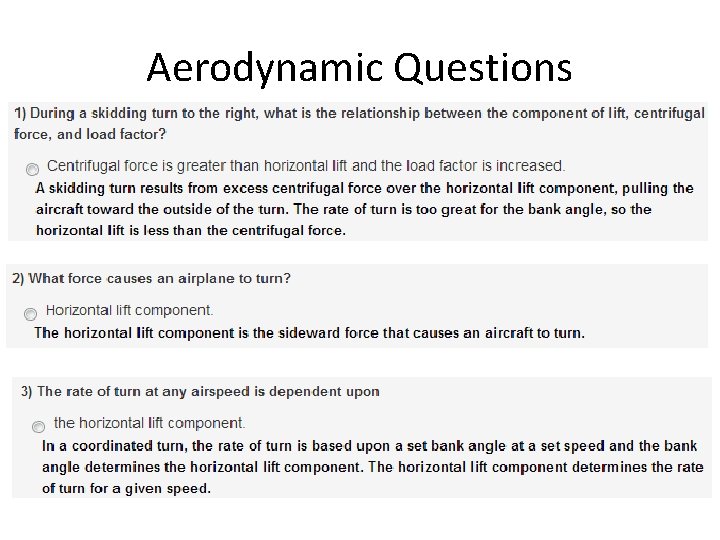 Aerodynamic Questions

1) During a skidding turn to the right, what is the relationship between the component of lift, centrifugal force, and load factor?

Centrifugal force is greater than horizontal lift and the load factor is increased.

A skidding turn results from excess centrifugal force over the horizontal lift component, pulling the aircraft toward the outside of the turn. The rate of turn is too great for the bank angle, so the horizontal lift is less than the centrifugal force.

2) What force causes an airplane to turn?

Horizontal lift component.

The horizontal lift component is the sideward force that causes an aircraft to turn.

3) The rate of turn at any airspeed is dependent upon

the horizontal lift component.

In a coordinated turn, the rate of turn is based upon a set bank angle at a set speed and the bank angle determines the horizontal lift component. The horizontal lift component determines the rate of turn for a given speed.